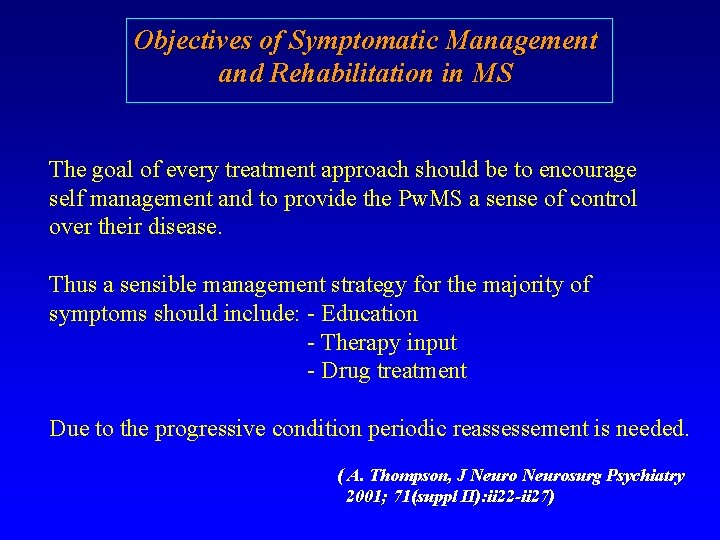 Objectives of Symptomatic Management and Rehabilitation in MS

The goal of every treatment approach should be to encourage self management and to provide the PwMS a sense of control over their disease.

Thus a sensible management strategy for the majority of symptoms should include: - Education
- Therapy input
- Drug treatment

Due to the progressive condition periodic reassessement is needed.

( A. Thompson, J Neuro Neurosurg Psychiatry 2001; 71(suppl II):ii22-ii27)